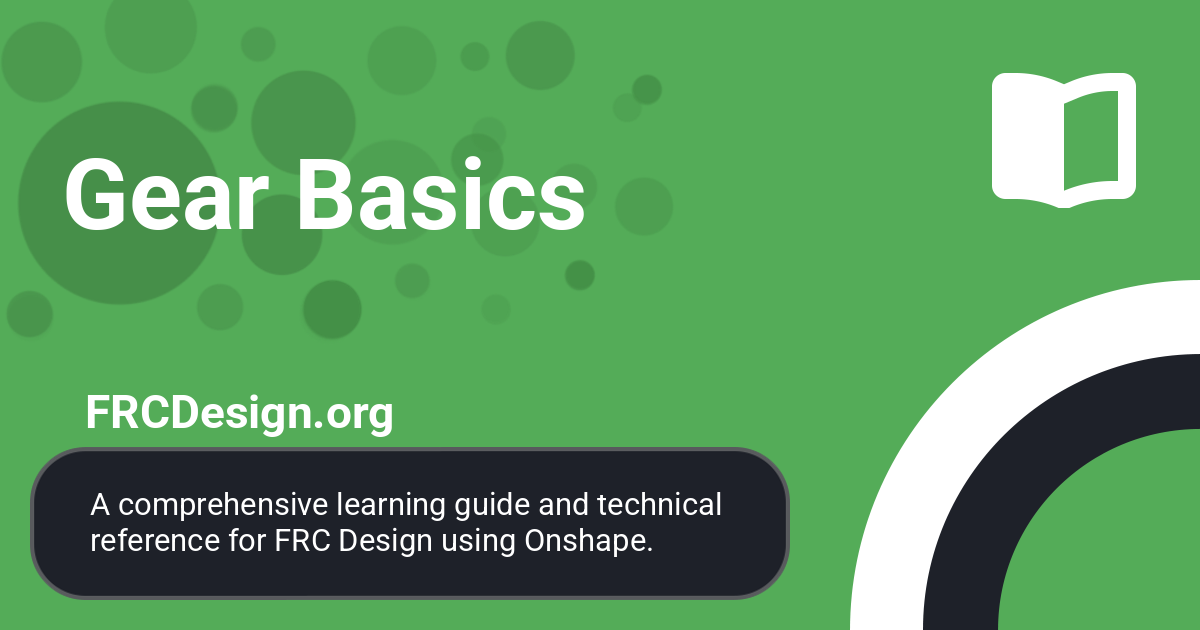 Gear Basics

FRCDesign.org

A comprehensive learning guide and technical reference for FRC Design using Onshape.